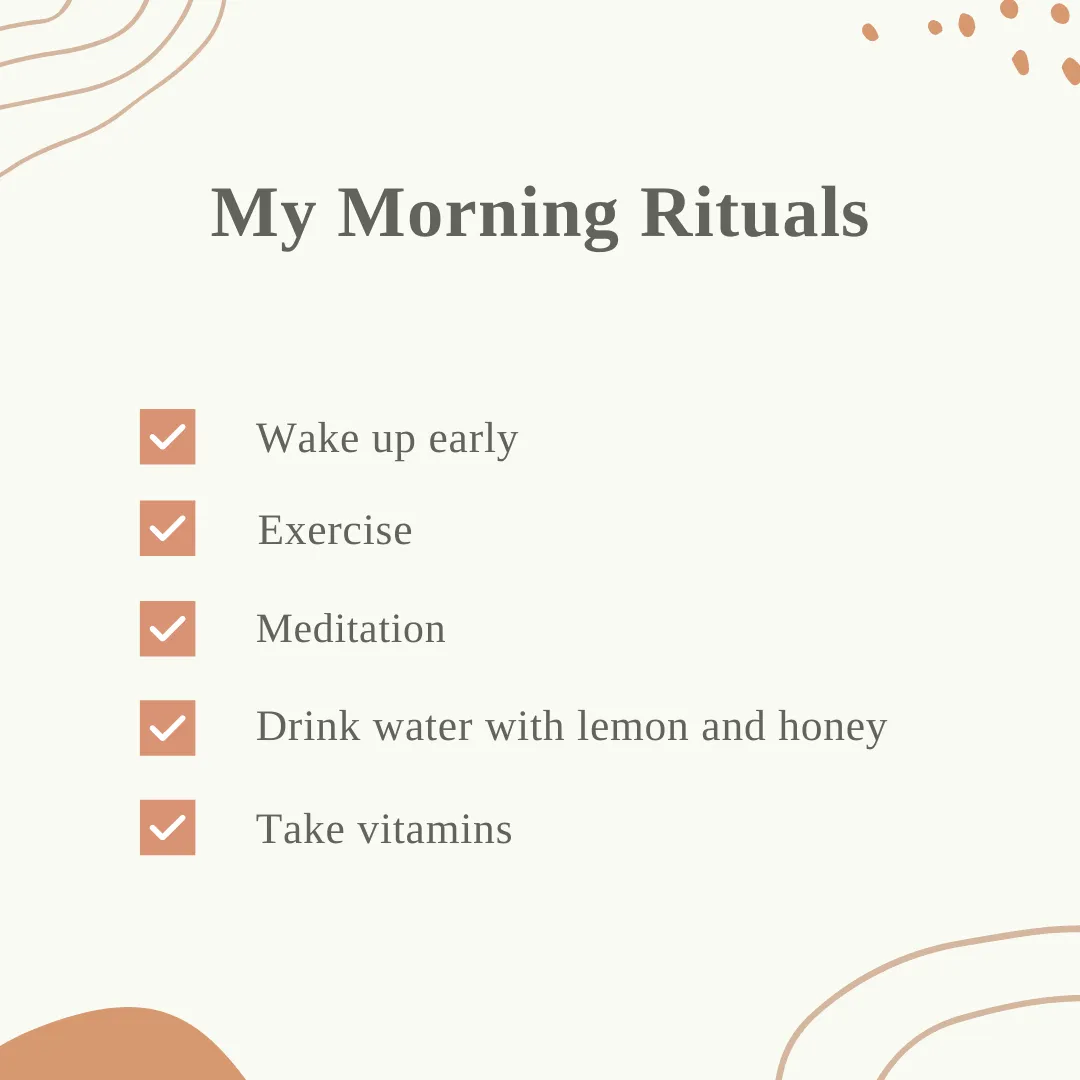 My Morning Rituals

Wake up early

Exercise

Meditation

Drink water with lemon and honey

Take vitamins